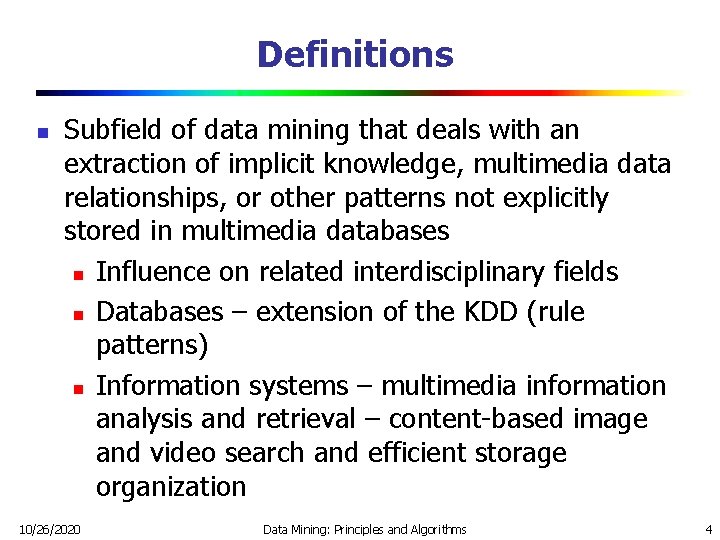 Definitions

- Subfield of data mining that deals with an extraction of implicit knowledge, multimedia data relationships, or other patterns not explicitly stored in multimedia databases
  - Influence on related interdisciplinary fields
  - Databases – extension of the KDD (rule patterns)
  - Information systems – multimedia information analysis and retrieval – content-based image and video search and efficient storage organization

10/26/2020 Data Mining: Principles and Algorithms 4